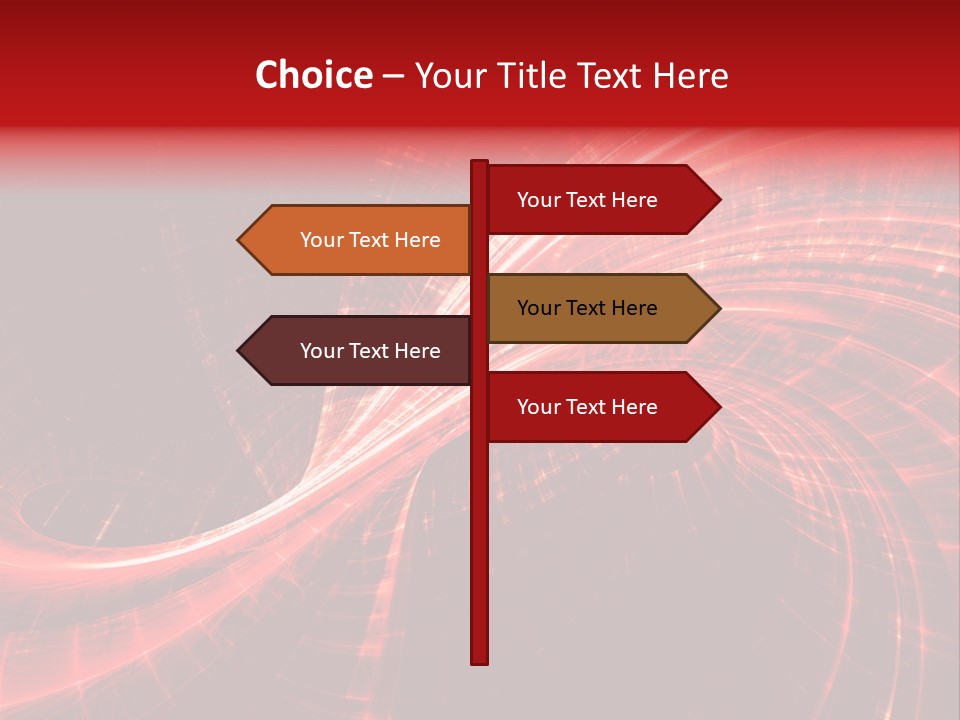 Choice – Your Title Text Here

Your Text Here

Your Text Here

Your Text Here

Your Text Here

Your Text Here